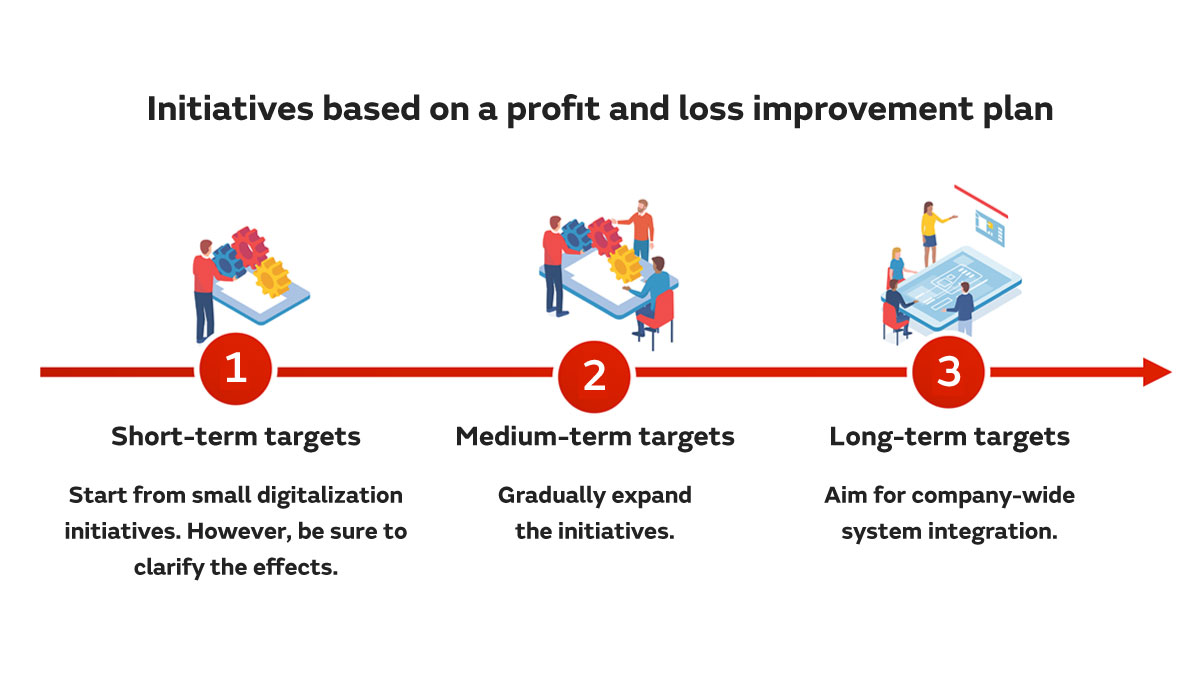 Initiatives based on a profit and loss improvement plan

1

Short-term targets

Start from small digitalization initiatives. However, be sure to clarify the effects.

2

Medium-term targets

Gradually expand the initiatives.

3

Long-term targets

Aim for company-wide system integration.